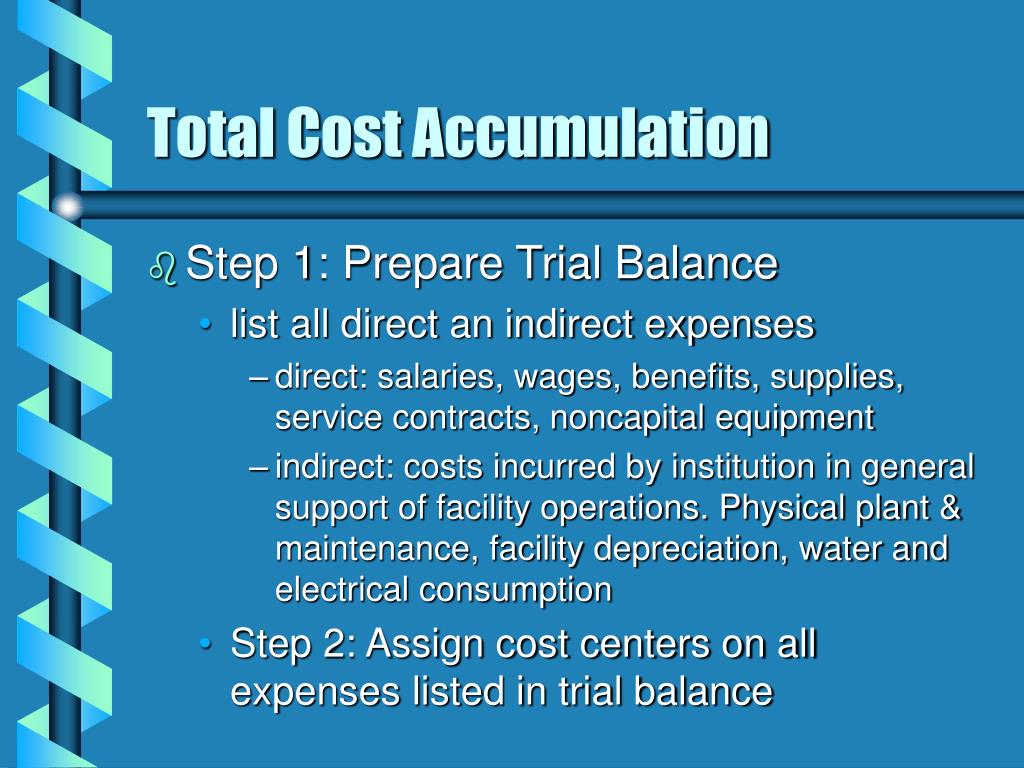 Total Cost Accumulation

Step 1: Prepare Trial Balance

• list all direct an indirect expenses

– direct: salaries, wages, benefits, supplies, service contracts, noncapital equipment

– indirect: costs incurred by institution in general support of facility operations. Physical plant & maintenance, facility depreciation, water and electrical consumption

• Step 2: Assign cost centers on all expenses listed in trial balance